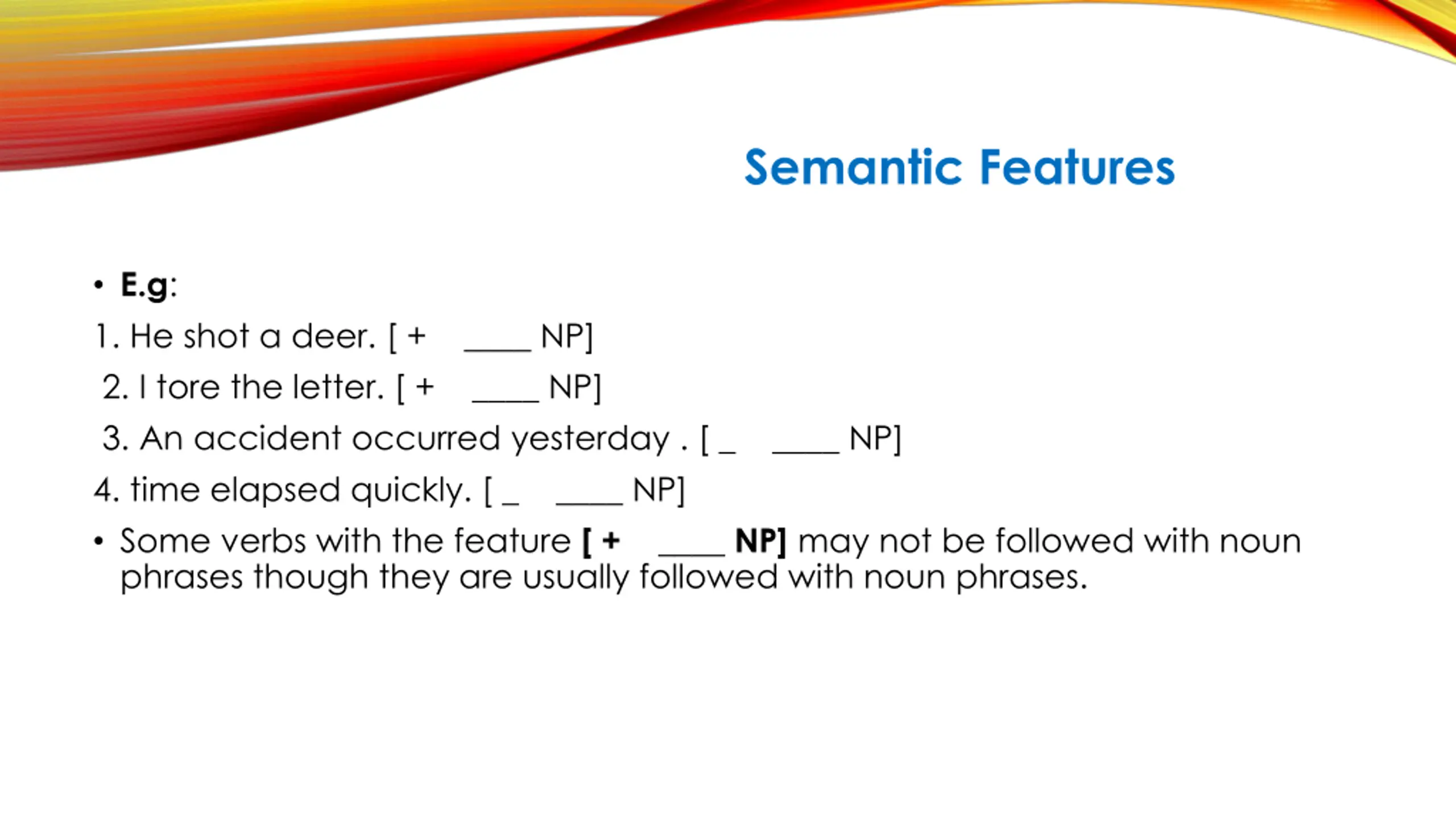 Semantic Features

• E.g:

1. He shot a deer. [ + ____ NP]

2. I tore the letter. [ + ____ NP]

3. An accident occurred yesterday . [ _ ____ NP]

4. time elapsed quickly. [ _ ____ NP]

• Some verbs with the feature [ + ____ NP] may not be followed with noun phrases though they are usually followed with noun phrases.